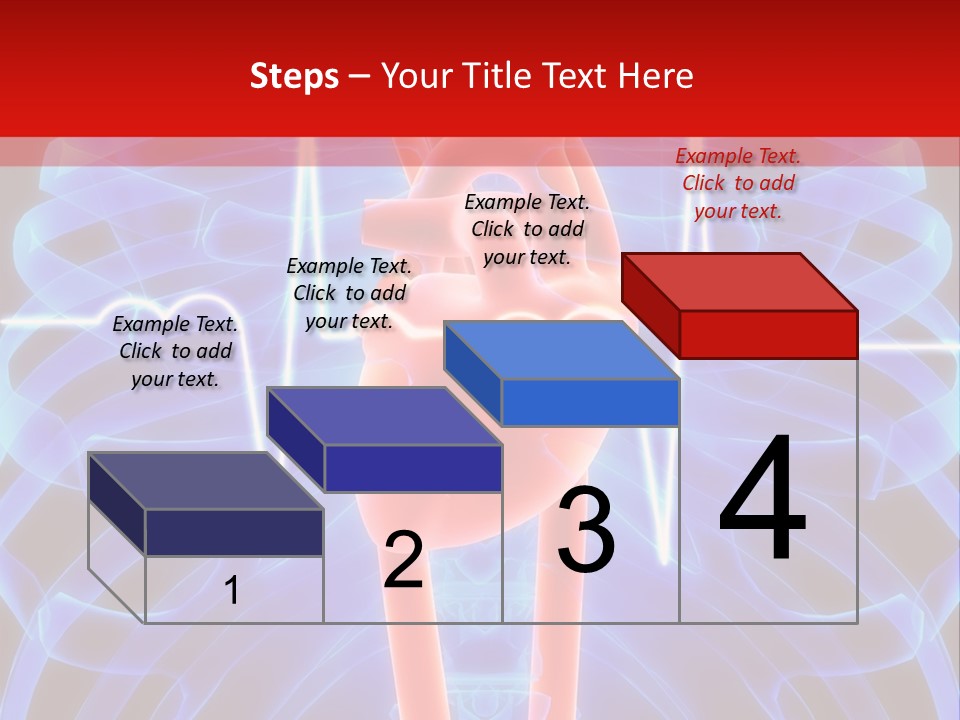 Steps – Your Title Text Here

Example Text. Click to add your text.

Example Text. Click to add your text.

Example Text. Click to add your text.

Example Text. Click to add your text.

1

2

3

4